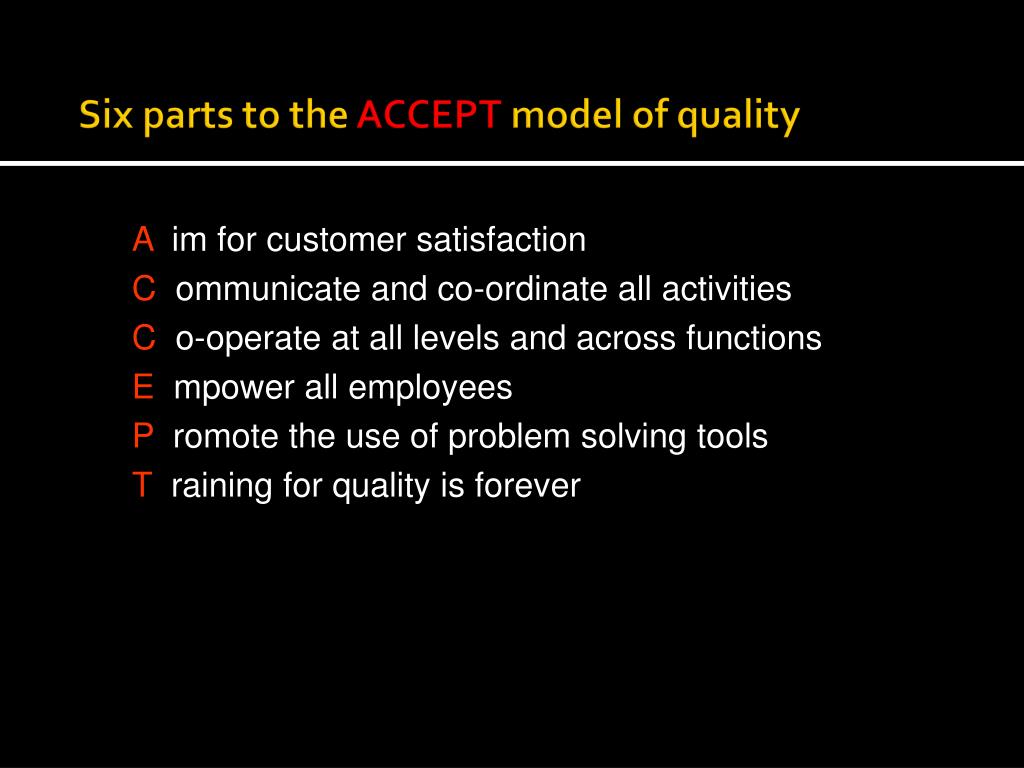 Six parts to the ACCEPT model of quality

A im for customer satisfaction
C ommunicate and co-ordinate all activities
C o-operate at all levels and across functions
E mpower all employees
P romote the use of problem solving tools
T raining for quality is forever